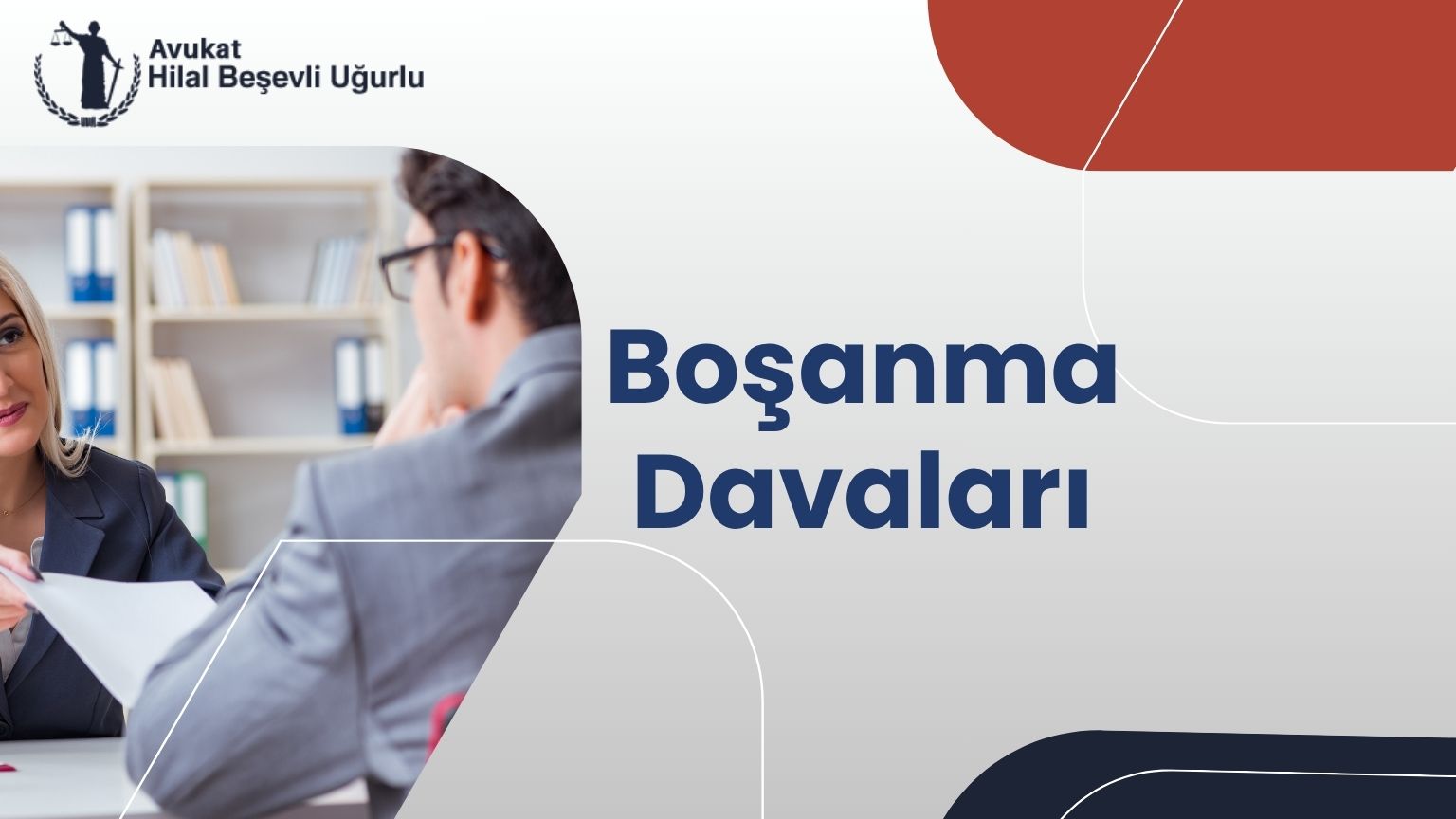 Avukat
Hilal Beşevli Uğurlu

Boşanma Davaları